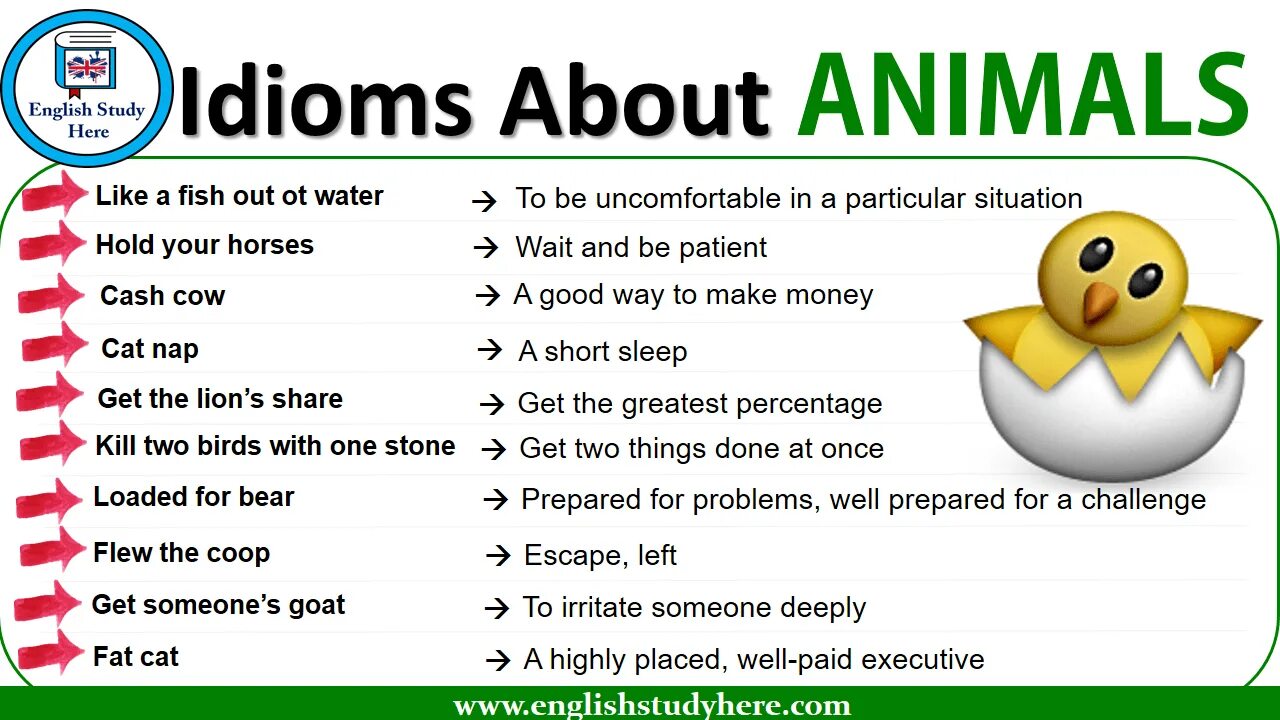 English Study Here

Idioms About ANIMALS

Like a fish out ot water → To be uncomfortable in a particular situation
Hold your horses → Wait and be patient
Cash cow → A good way to make money
Cat nap → A short sleep
Get the lion's share → Get the greatest percentage
Kill two birds with one stone → Get two things done at once
Loaded for bear → Prepared for problems, well prepared for a challenge
Flew the coop → Escape, left
Get someone's goat → To irritate someone deeply
Fat cat → A highly placed, well-paid executive

www.englishstudyhere.com